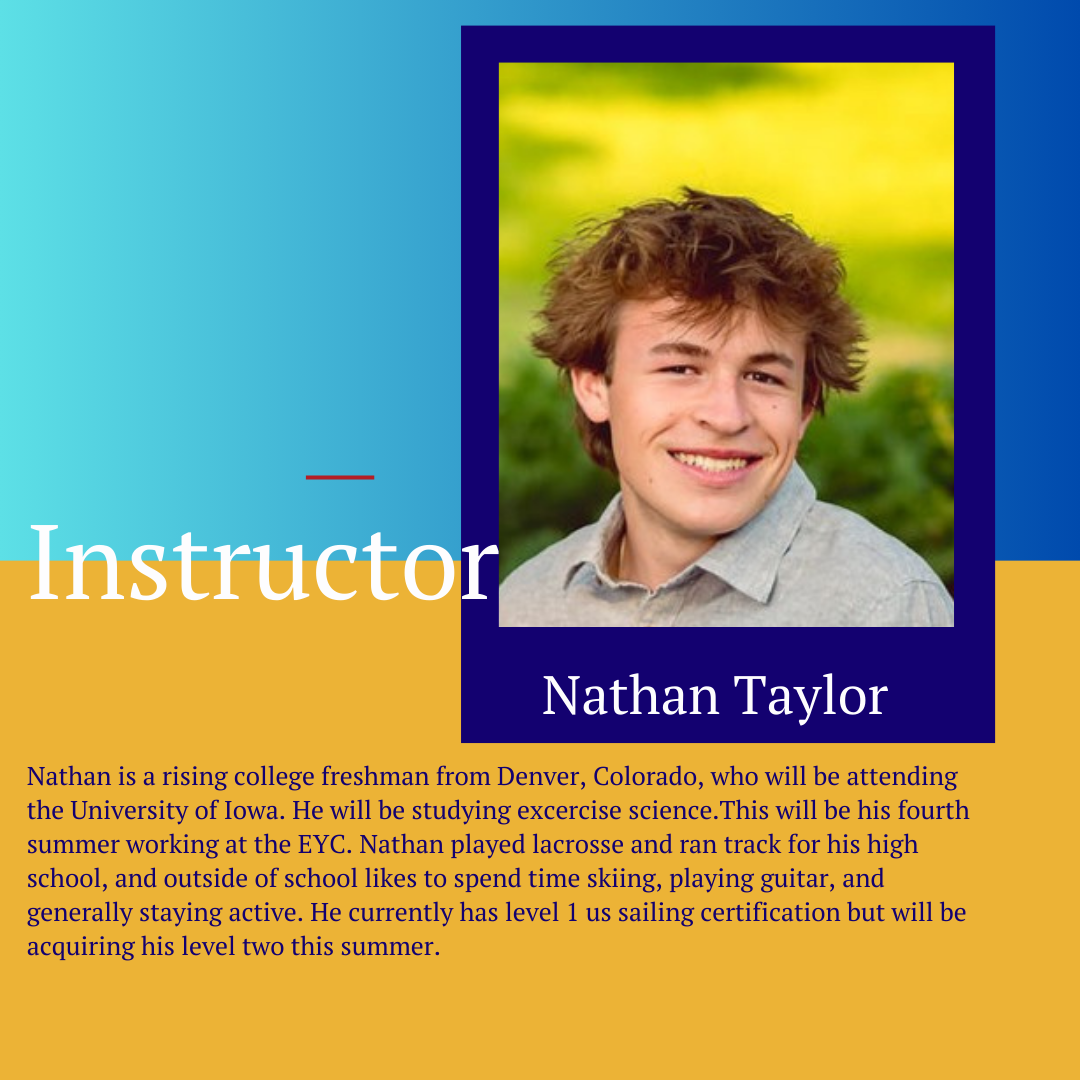 Instructor

Nathan Taylor

Nathan is a rising college freshman from Denver, Colorado, who will be attending the University of Iowa. He will be studying excercise science.This will be his fourth summer working at the EYC. Nathan played lacrosse and ran track for his high school, and outside of school likes to spend time skiing, playing guitar, and generally staying active. He currently has level 1 us sailing certification but will be acquiring his level two this summer.